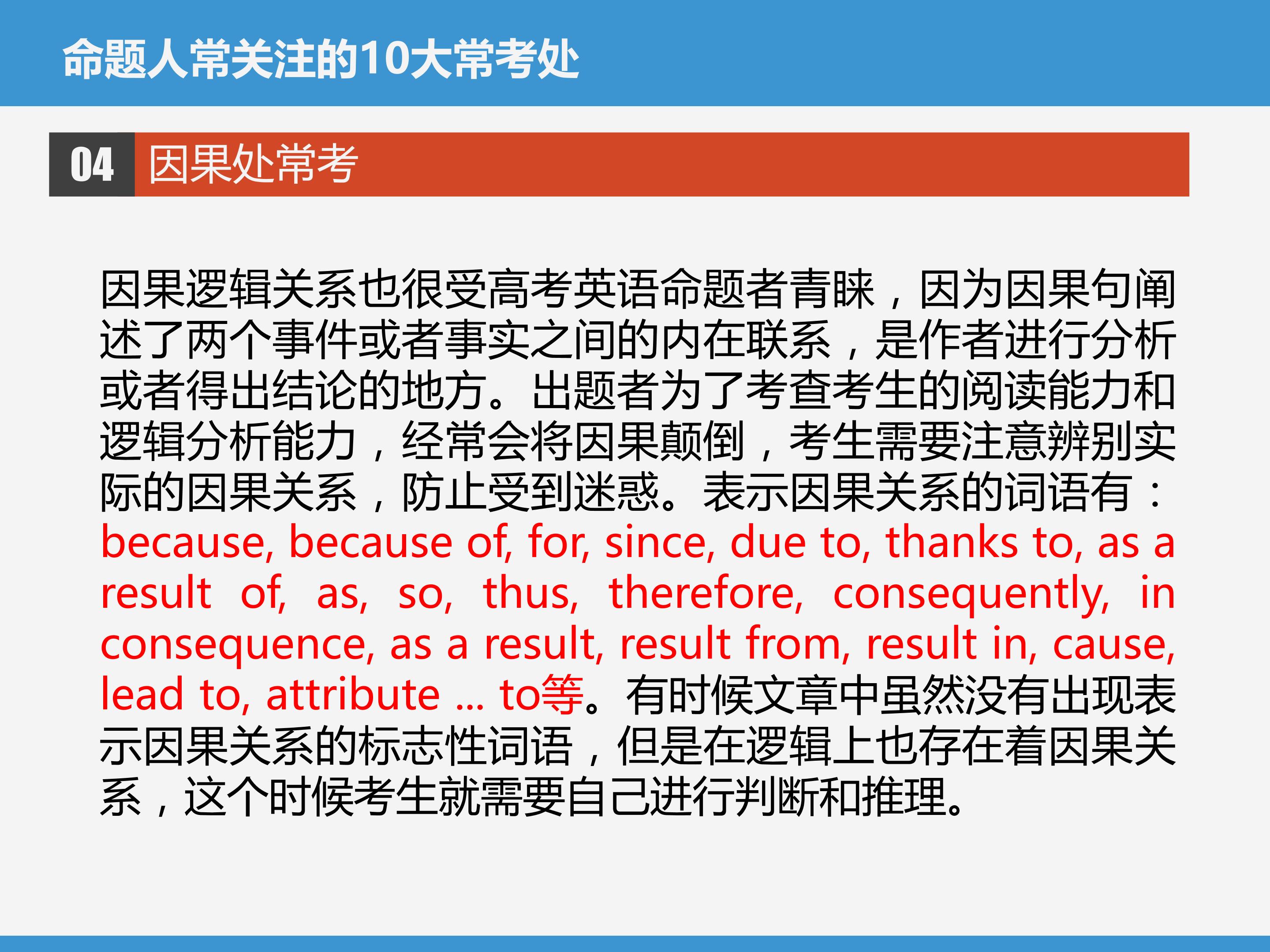 命题人常关注的10大常考处

04 因果处常考

因果逻辑关系也很受高考英语命题者青睐，因为因果句阐述了两个事件或者事实之间的内在联系，是作者进行分析或者得出结论的地方。出题者为了考查考生的阅读能力和逻辑分析能力，经常会将因果颠倒，考生需要注意辨别实际的因果关系，防止受到迷惑。表示因果关系的词语有：because, because of, for, since, due to, thanks to, as a result of, as, so, thus, therefore, consequently, in consequence, as a result, result from, result in, cause, lead to, attribute ... to等。有时候文章中虽然没有出现表示因果关系的标志性词语，但是在逻辑上也存在着因果关系，这个时候考生就需要自己进行判断和推理。